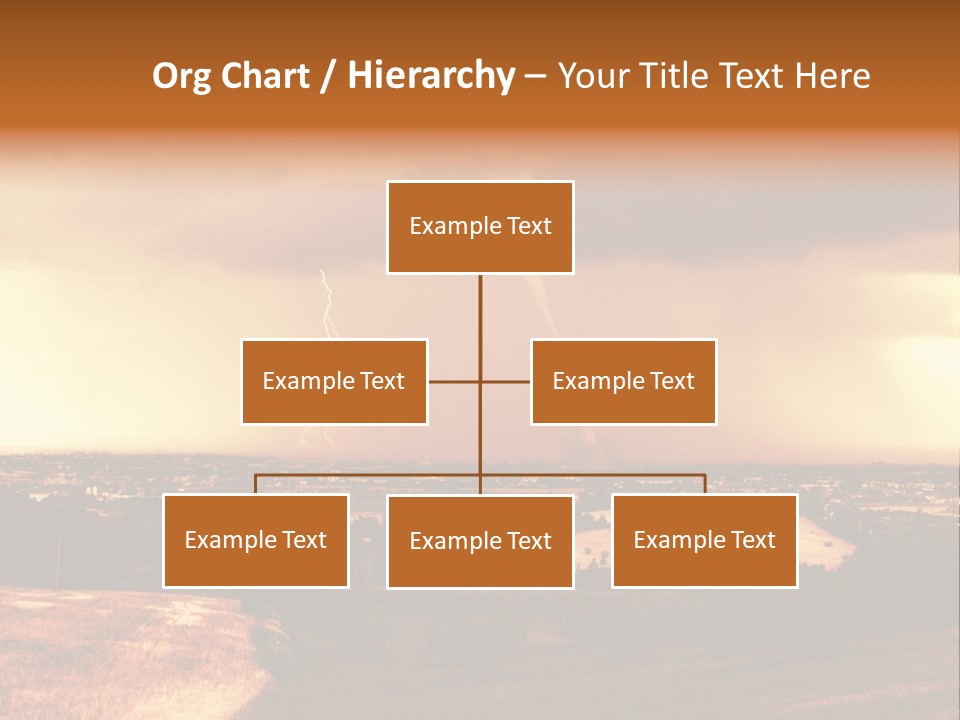 Org Chart / Hierarchy – Your Title Text Here

Example Text

Example Text

Example Text

Example Text

Example Text

Example Text